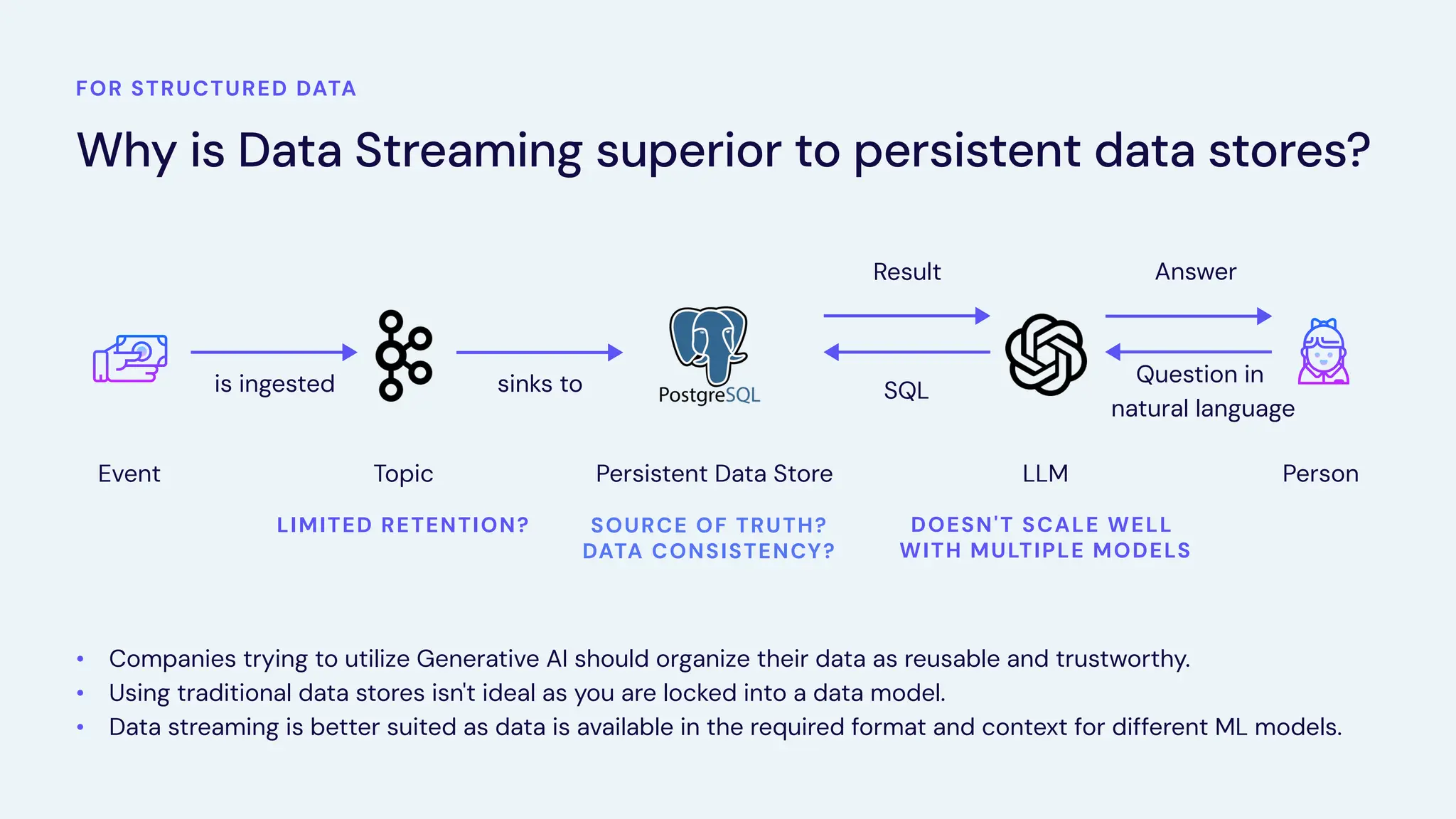 FOR STRUCTURED DATA

Why is Data Streaming superior to persistent data stores?

is ingested

sinks to

PostgreSQL

Result

SQL

Answer

Question in natural language

Event

Topic

Persistent Data Store

LLM

Person

LIMITED RETENTION?

SOURCE OF TRUTH?
DATA CONSISTENCY?

DOESN'T SCALE WELL
WITH MULTIPLE MODELS

• Companies trying to utilize Generative AI should organize their data as reusable and trustworthy.
• Using traditional data stores isn't ideal as you are locked into a data model.
• Data streaming is better suited as data is available in the required format and context for different ML models.